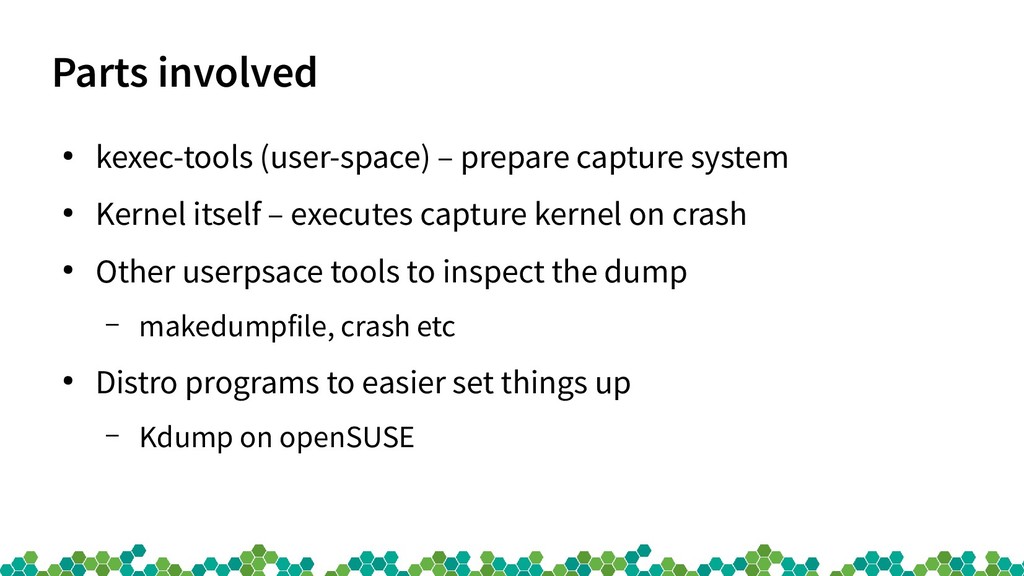 Parts involved

• kexec-tools (user-space) – prepare capture system

• Kernel itself – executes capture kernel on crash

• Other userpsace tools to inspect the dump

– makedumpfile, crash etc

• Distro programs to easier set things up

– Kdump on openSUSE